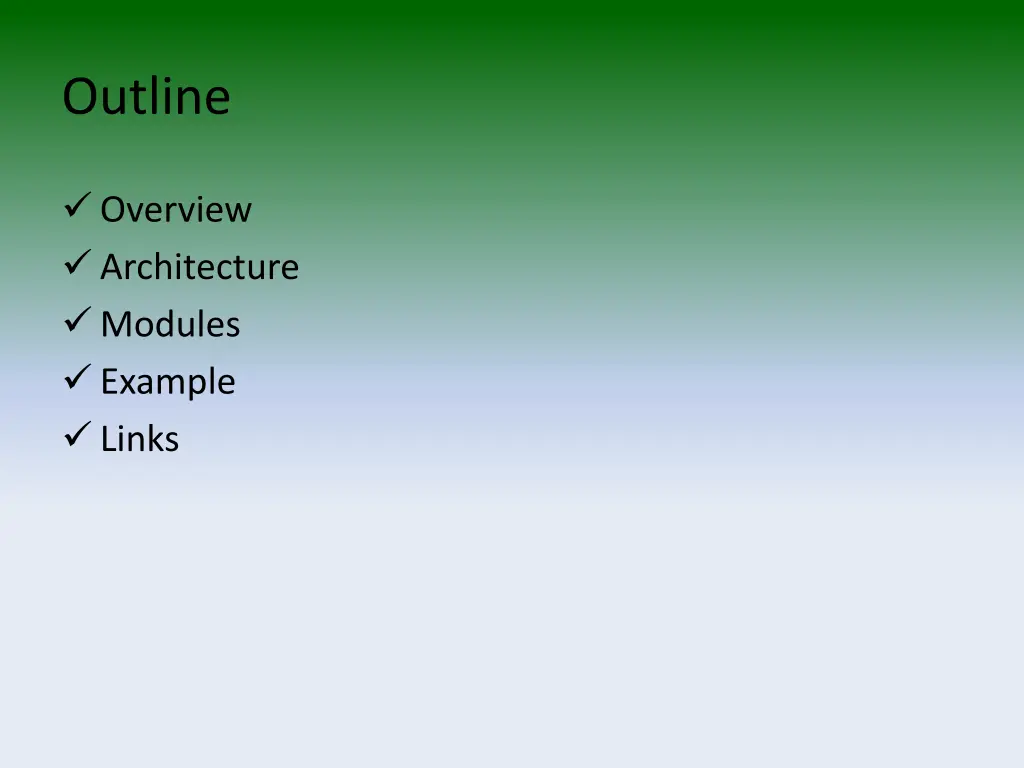 Outline

✓ Overview
✓ Architecture
✓ Modules
✓ Example
✓ Links